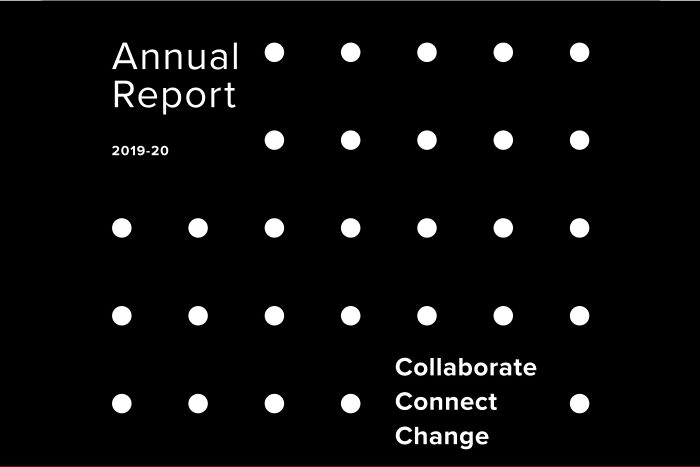 Annual Report

2019-20

Collaborate
Connect
Change